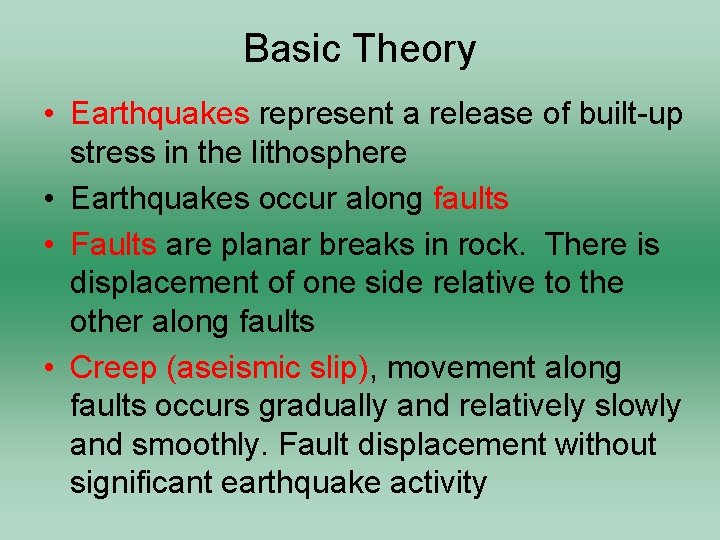 Basic Theory

• Earthquakes represent a release of built-up stress in the lithosphere
• Earthquakes occur along faults
• Faults are planar breaks in rock. There is displacement of one side relative to the other along faults
• Creep (aseismic slip), movement along faults occurs gradually and relatively slowly and smoothly. Fault displacement without significant earthquake activity